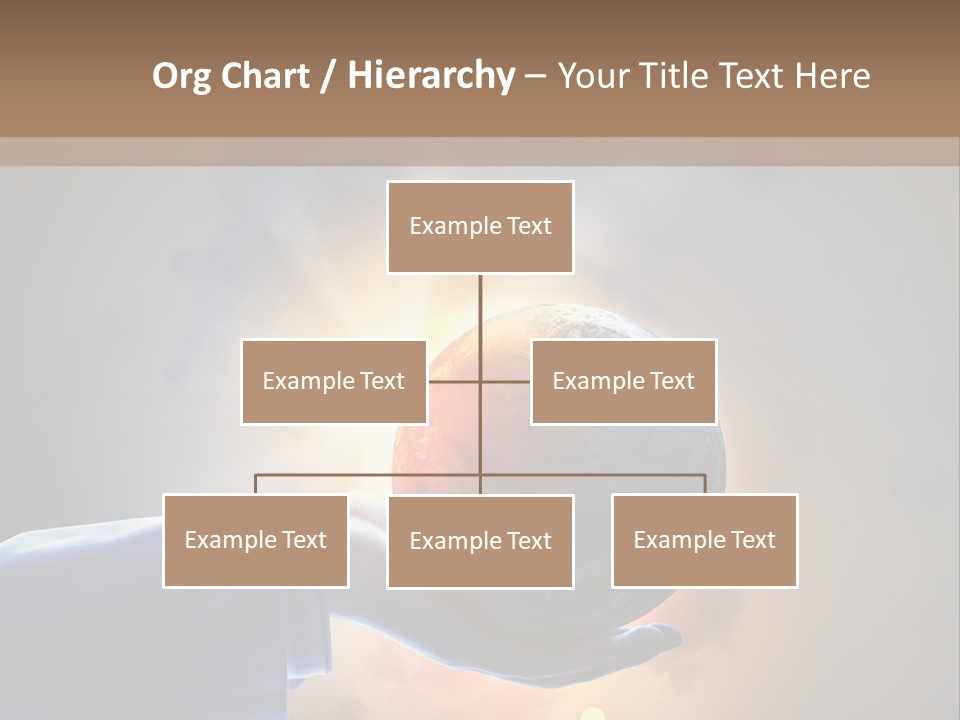 Org Chart / Hierarchy – Your Title Text Here

Example Text

Example Text

Example Text

Example Text

Example Text

Example Text